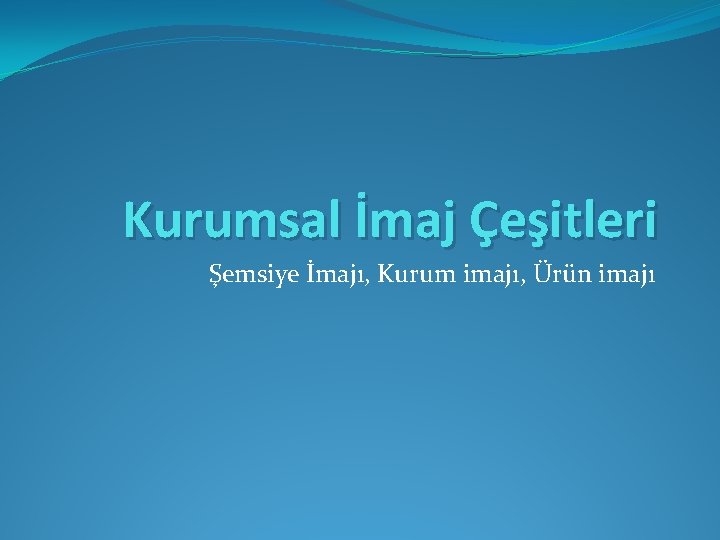 Kurumsal İmaj Çeşitleri

Şemsiye İmajı, Kurum imajı, Ürün imajı